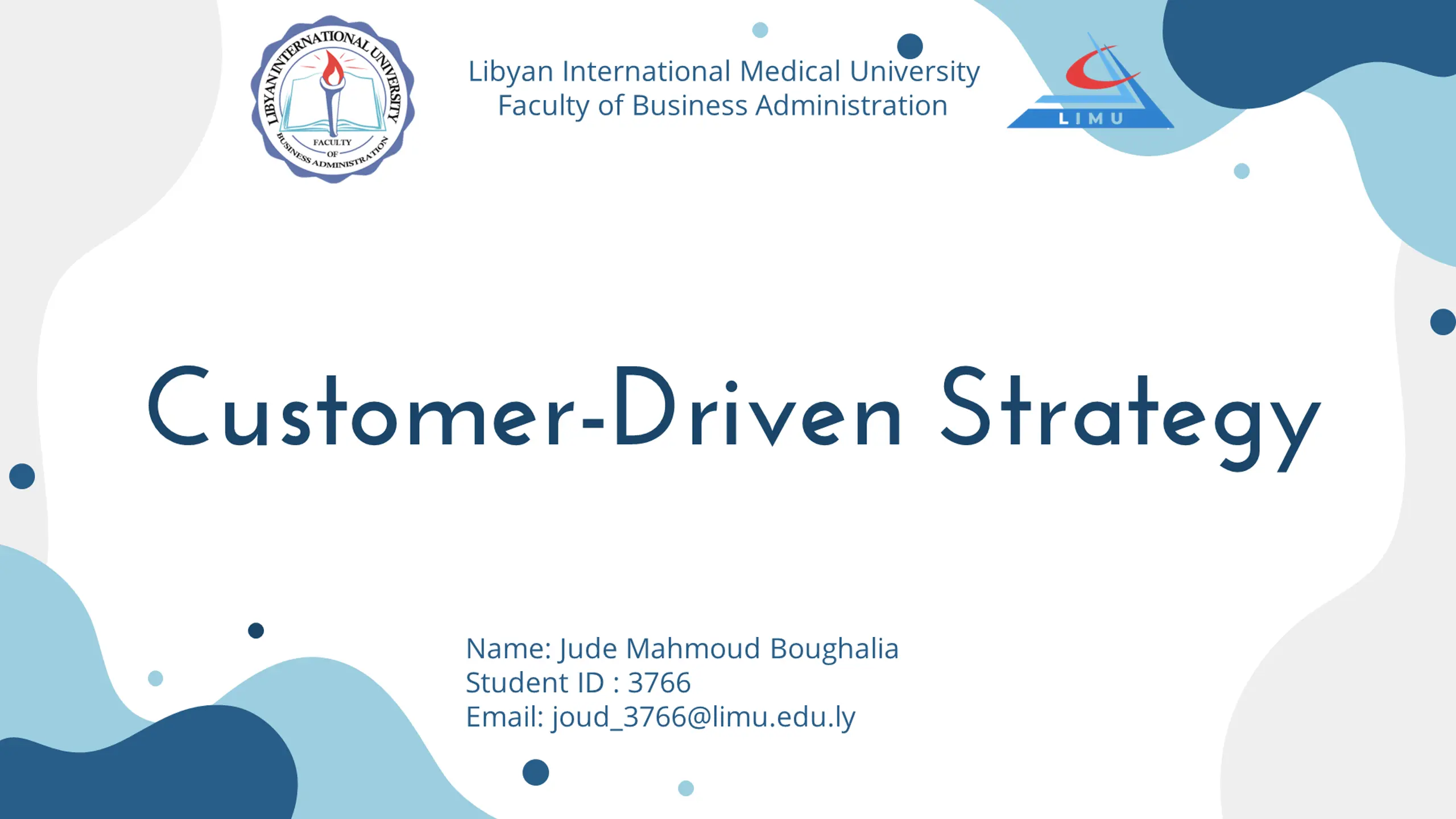 LIBYAN INTERNATIONAL UNIVERSITY
FACULTY OF BUSINESS ADMINISTRATION

Libyan International Medical University
Faculty of Business Administration

LIMU

Customer-Driven Strategy

Name: Jude Mahmoud Boughalia
Student ID : 3766
Email: joud_3766@limu.edu.ly